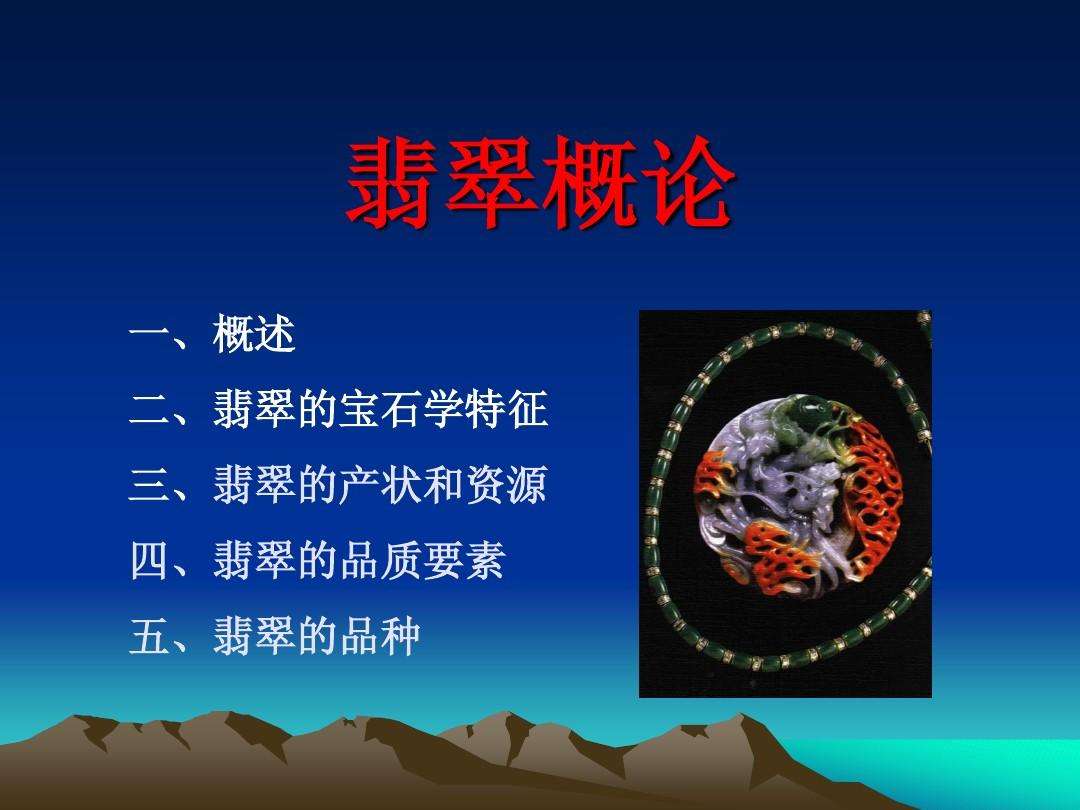 翡翠概论

一、概述
二、翡翠的宝石学特征
三、翡翠的产状和资源
四、翡翠的品质要素
五、翡翠的品种